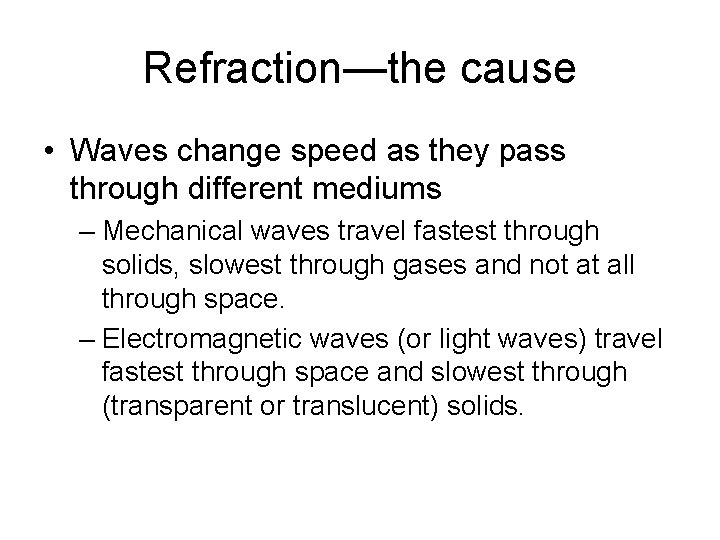 Refraction—the cause

• Waves change speed as they pass through different mediums

– Mechanical waves travel fastest through solids, slowest through gases and not at all through space.

– Electromagnetic waves (or light waves) travel fastest through space and slowest through (transparent or translucent) solids.